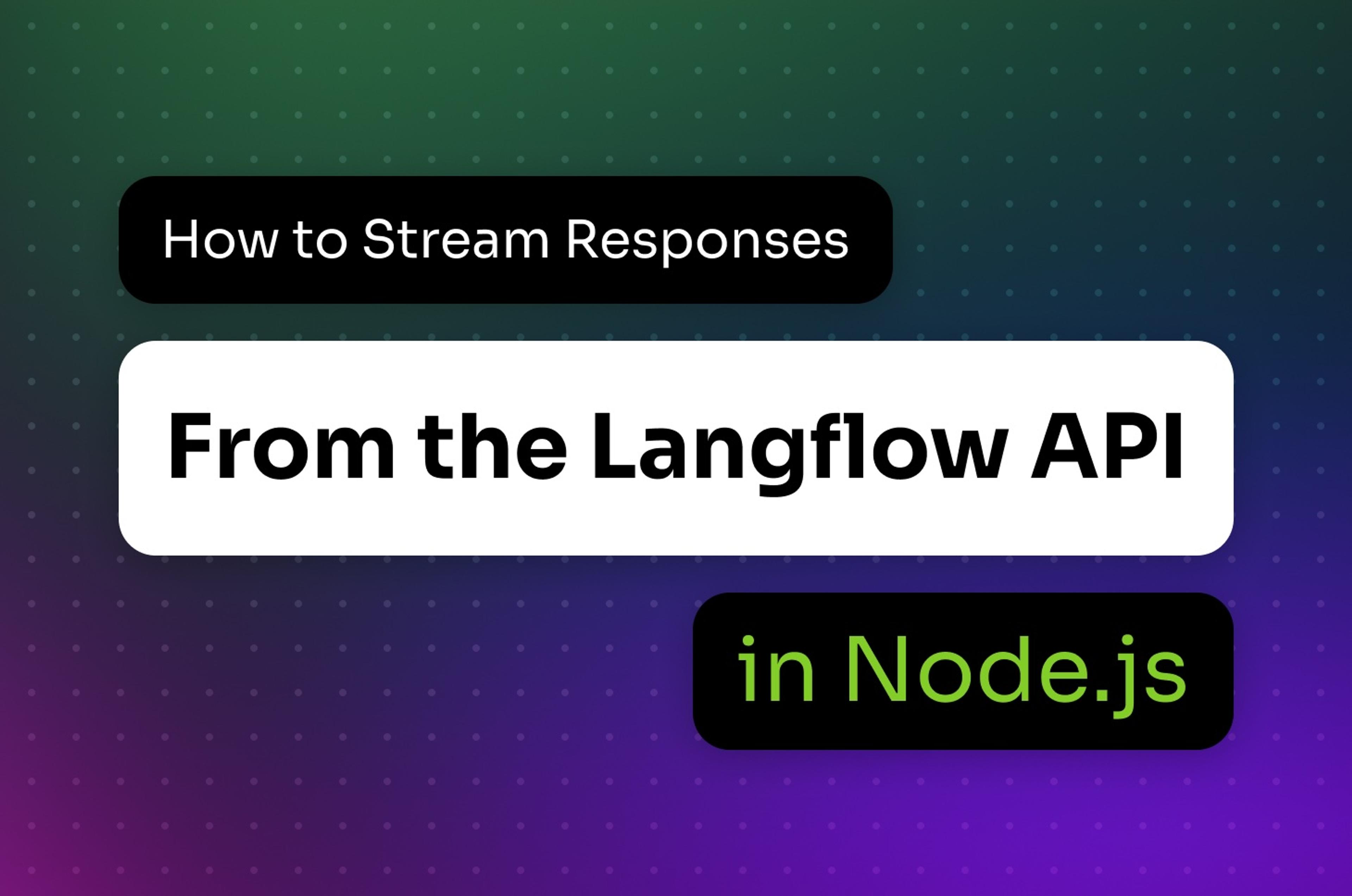 How to Stream Responses

From the Langflow API

in Node.js